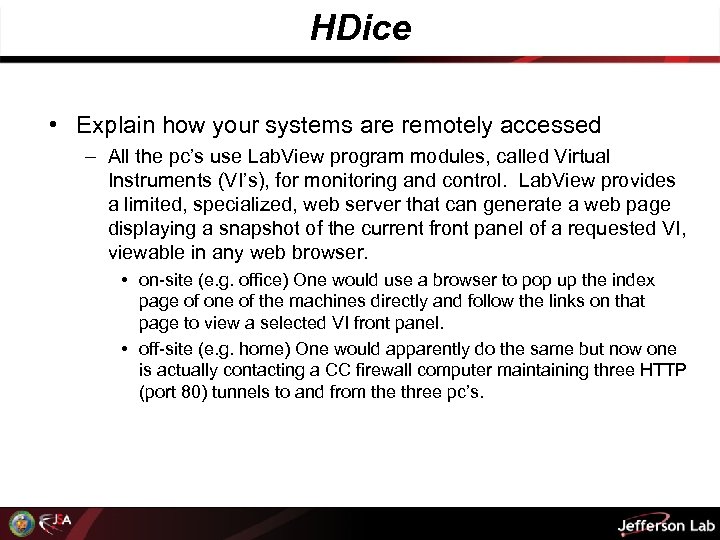 HDice

• Explain how your systems are remotely accessed

– All the pc's use LabView program modules, called Virtual Instruments (VI's), for monitoring and control. LabView provides a limited, specialized, web server that can generate a web page displaying a snapshot of the current front panel of a requested VI, viewable in any web browser.

• on-site (e.g. office) One would use a browser to pop up the index page of one of the machines directly and follow the links on that page to view a selected VI front panel.

• off-site (e.g. home) One would apparently do the same but now one is actually contacting a CC firewall computer maintaining three HTTP (port 80) tunnels to and from the three pc's.

JSA

Jefferson Lab